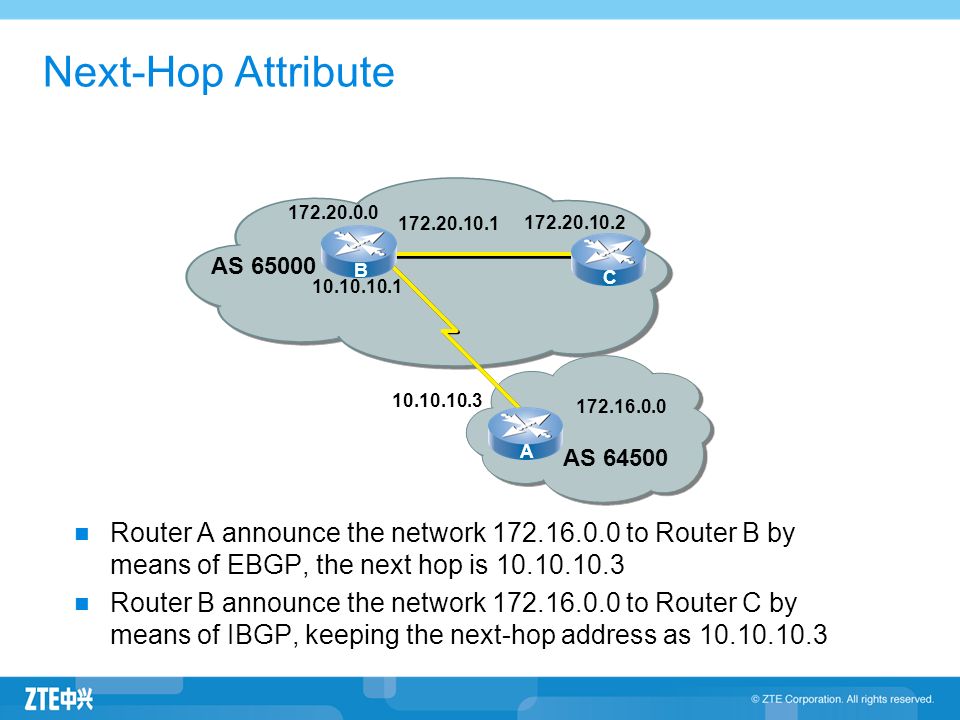 Next-Hop Attribute

172.20.0.0
172.20.10.1
172.20.10.2
AS 65000
B
C
10.10.10.1
10.10.10.3
172.16.0.0
A
AS 64500

Router A announce the network 172.16.0.0 to Router B by means of EBGP, the next hop is 10.10.10.3

Router B announce the network 172.16.0.0 to Router C by means of IBGP, keeping the next-hop address as 10.10.10.3

ZTE中兴
© ZTE Corporation. All rights reserved.